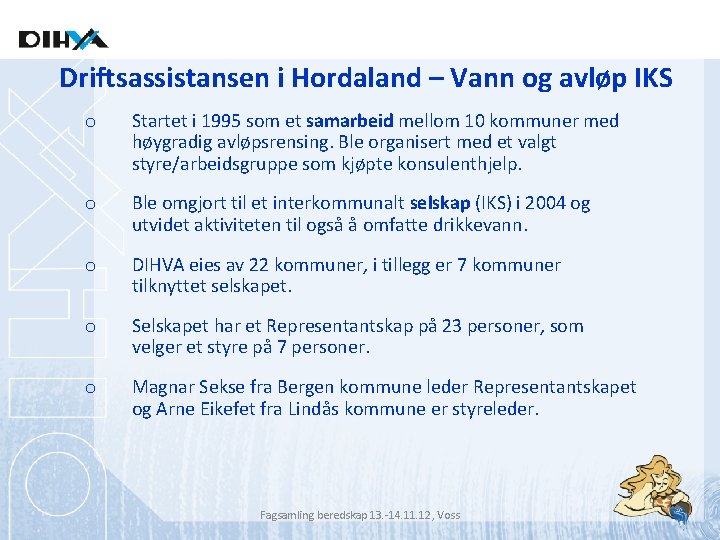 DIHVA

Driftsassistansen i Hordaland – Vann og avløp IKS

o Startet i 1995 som et samarbeid mellom 10 kommuner med høygradig avløpsrensing. Ble organisert med et valgt styre/arbeidsgruppe som kjøpte konsulenthjelp.

o Ble omgjort til et interkommunalt selskap (IKS) i 2004 og utvidet aktiviteten til også å omfatte drikkevann.

o DIHVA eies av 22 kommuner, i tillegg er 7 kommuner tilknyttet selskapet.

o Selskapet har et Representantskap på 23 personer, som velger et styre på 7 personer.

o Magnar Sekse fra Bergen kommune leder Representantskapet og Arne Eikefet fra Lindås kommune er styreleder.

Fagsamling beredskap 13.-14.11.12, Voss